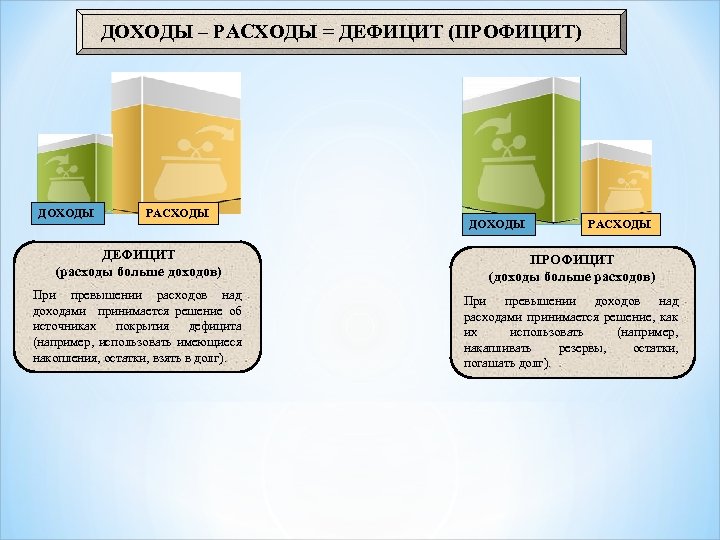 ДОХОДЫ – РАСХОДЫ = ДЕФИЦИТ (ПРОФИЦИТ)

ДОХОДЫ

РАСХОДЫ

ДЕФИЦИТ
(расходы больше доходов)

При превышении расходов над доходами принимается решение об источниках покрытия дефицита (например, использовать имеющиеся накопления, остатки, взять в долг).

ДОХОДЫ

РАСХОДЫ

ПРОФИЦИТ
(доходы больше расходов)

При превышении доходов над расходами принимается решение, как их использовать (например, накапливать резервы, остатки, погашать долг).